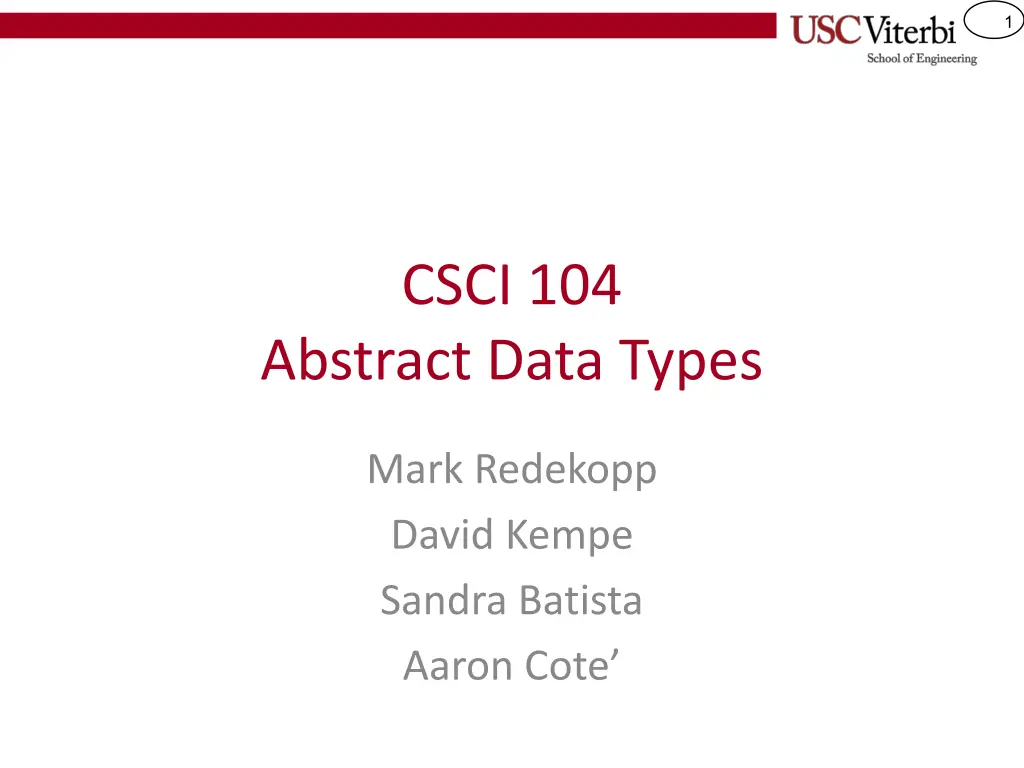 USC Viterbi
School of Engineering

1

CSCI 104
Abstract Data Types

Mark Redekopp
David Kempe
Sandra Batista
Aaron Cote’